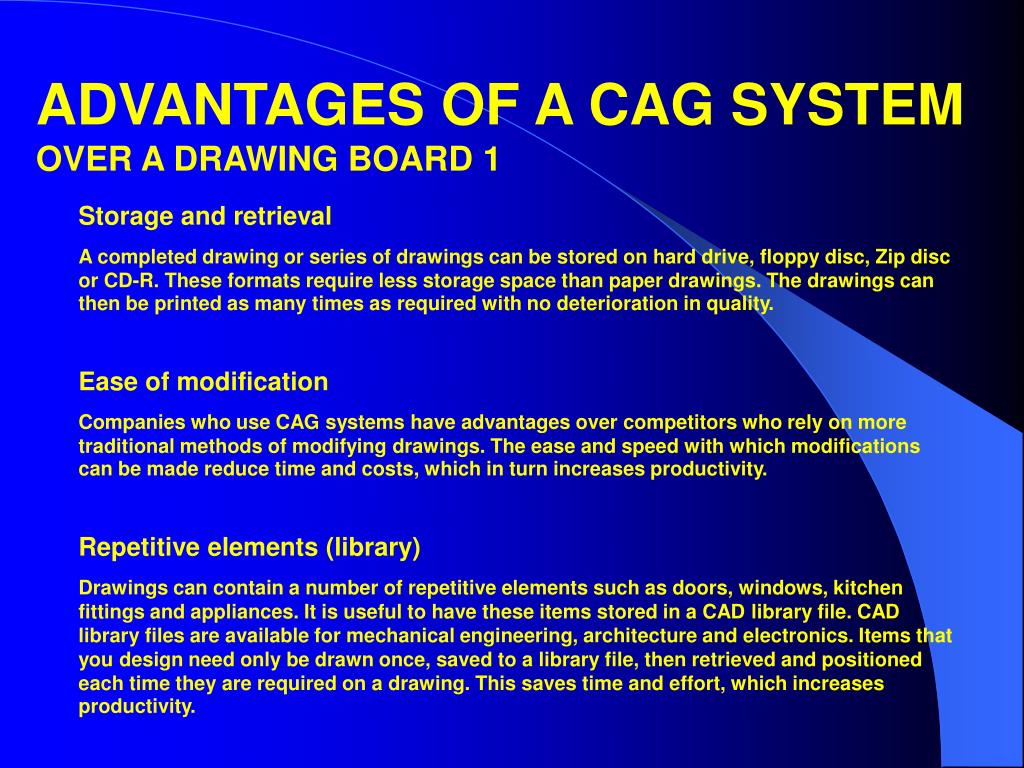 ADVANTAGES OF A CAG SYSTEM
OVER A DRAWING BOARD 1

Storage and retrieval

A completed drawing or series of drawings can be stored on hard drive, floppy disc, Zip disc or CD-R. These formats require less storage space than paper drawings. The drawings can then be printed as many times as required with no deterioration in quality.

Ease of modification

Companies who use CAG systems have advantages over competitors who rely on more traditional methods of modifying drawings. The ease and speed with which modifications can be made reduce time and costs, which in turn increases productivity.

Repetitive elements (library)

Drawings can contain a number of repetitive elements such as doors, windows, kitchen fittings and appliances. It is useful to have these items stored in a CAD library file. CAD library files are available for mechanical engineering, architecture and electronics. Items that you design need only be drawn once, saved to a library file, then retrieved and positioned each time they are required on a drawing. This saves time and effort, which increases productivity.